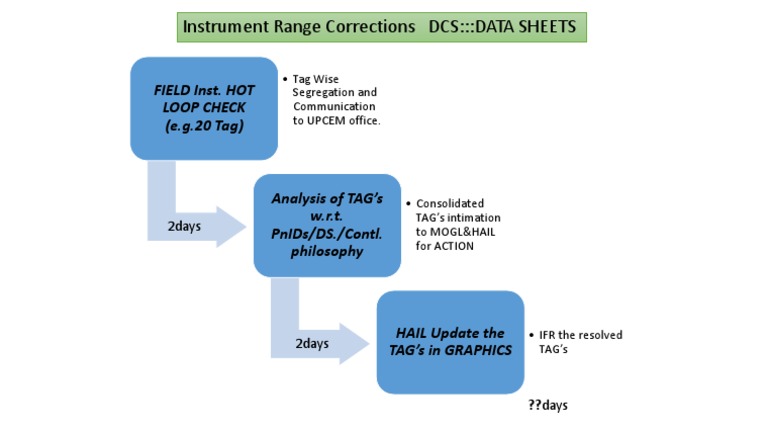 Instrument Range Corrections DCS:::DATA SHEETS

FIELD Inst. HOT LOOP CHECK (e.g.20 Tag)

• Tag Wise Segregation and Communication to UPCEM office.

2days

Analysis of TAG's w.r.t. PnIDs/DS./Contl. philosophy

• Consolidated TAG's intimation to MOGL&HAIL for ACTION

2days

HAIL Update the TAG's in GRAPHICS

• IFR the resolved TAG's

??days